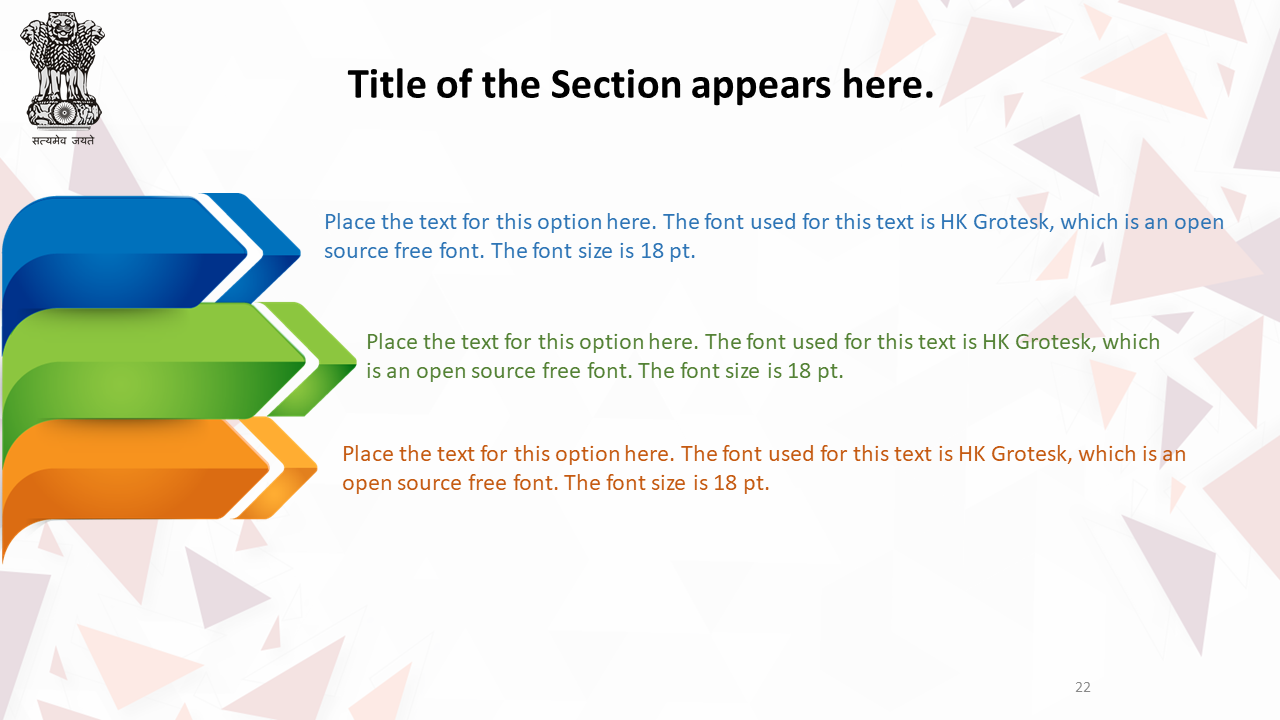 सत्यमेव जयते

Title of the Section appears here.

Place the text for this option here. The font used for this text is HK Grotesk, which is an open source free font. The font size is 18 pt.

Place the text for this option here. The font used for this text is HK Grotesk, which is an open source free font. The font size is 18 pt.

Place the text for this option here. The font used for this text is HK Grotesk, which is an open source free font. The font size is 18 pt.

22